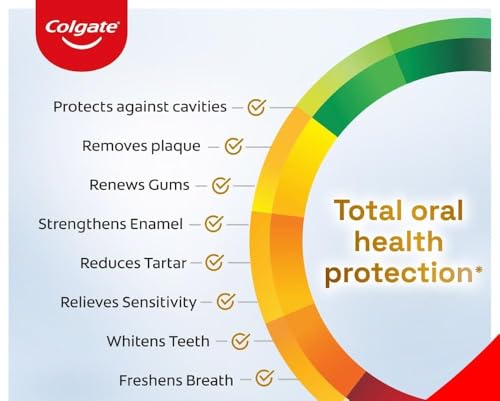 Colgate

Protects against cavities

Removes plaque

Renews Gums

Strengthens Enamel

Reduces Tartar

Relieves Sensitivity

Whitens Teeth

Freshens Breath

Total oral health protection*